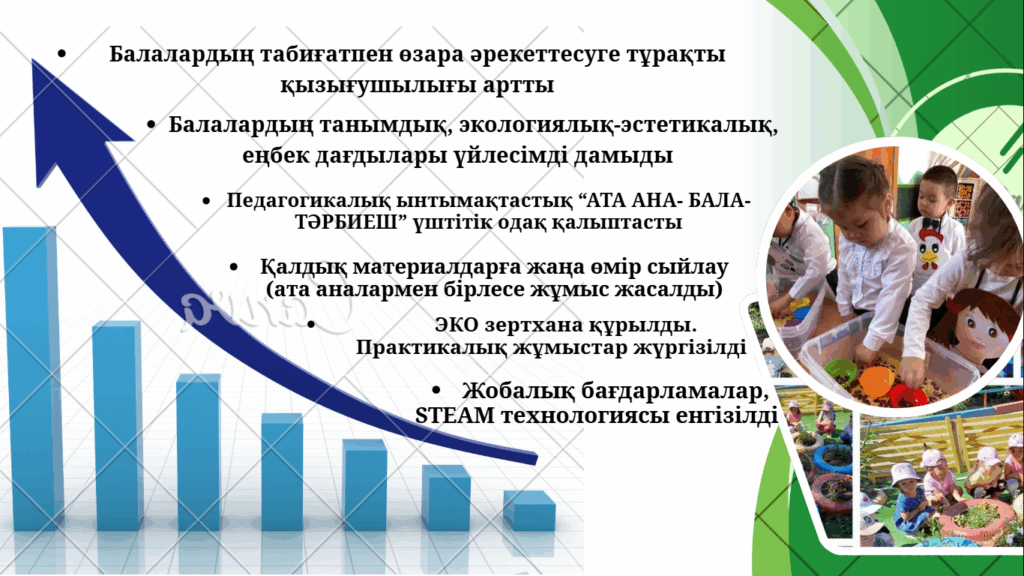 • Балалардың табиғатпен өзара әрекеттесуге тұрақты қызығушылығы артты

• Балалардың танымдық, экологиялық-эстетикалық, еңбек дағдылары үйлесімді дамыды

• Педагогикалық ынтымақтастық “АТА АНА- БАЛА- ТӘРБИЕШ” үштітік одақ қалыптасты

• Қалдық материалдарға жаңа өмір сыйлау (ата аналармен бірлесе жұмыс жасалды)

• ЭКО зертхана құрылды. Практикалық жұмыстар жүргізілді

• Жобалық бағдарламалар, STEAM технологиясы енгізілді